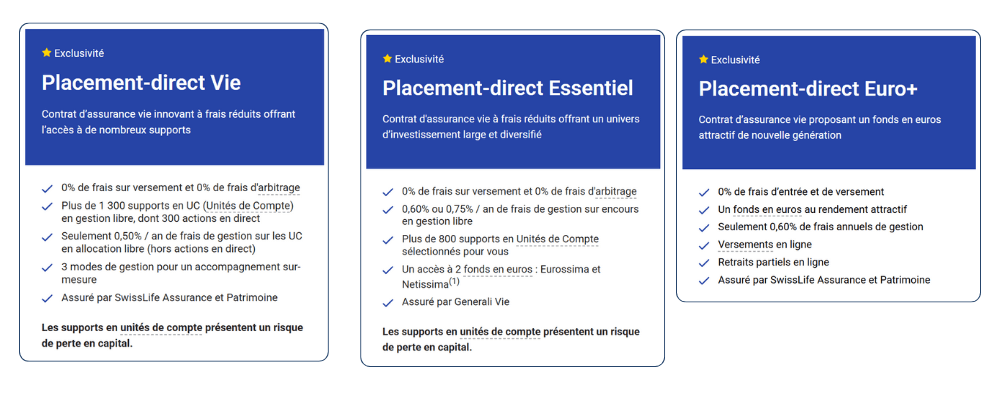 Exclusivité

Placement-direct Vie

Contrat d'assurance vie innovant à frais réduits offrant l'accès à de nombreux supports

0% de frais sur versement et 0% de frais d'arbitrage

Plus de 1 300 supports en UC (Unités de Compte) en gestion libre, dont 300 actions en direct

Seulement 0,50% / an de frais de gestion sur les UC en allocation libre (hors actions en direct)

3 modes de gestion pour un accompagnement sur-mesure

Assuré par SwissLife Assurance et Patrimoine

Les supports en unités de compte présentent un risque de perte en capital.

Exclusivité

Placement-direct Essentiel

Contrat d'assurance vie à frais réduits offrant un univers d'investissement large et diversifié

0% de frais sur versement et 0% de frais d'arbitrage

0,60% ou 0,75% / an de frais de gestion sur encours en gestion libre

Plus de 800 supports en Unités de Compte sélectionnés pour vous

Un accès à 2 fonds en euros : Eurossima et Netissima$^{(1)}$

Assuré par Generali Vie

Les supports en unités de compte présentent un risque de perte en capital.

Exclusivité

Placement-direct Euro+

Contrat d'assurance vie proposant un fonds en euros attractif de nouvelle génération

0% de frais d'entrée et de versement

Un fonds en euros au rendement attractif

Seulement 0,60% de frais annuels de gestion

Versements en ligne

Retraits partiels en ligne

Assuré par SwissLife Assurance et Patrimoine